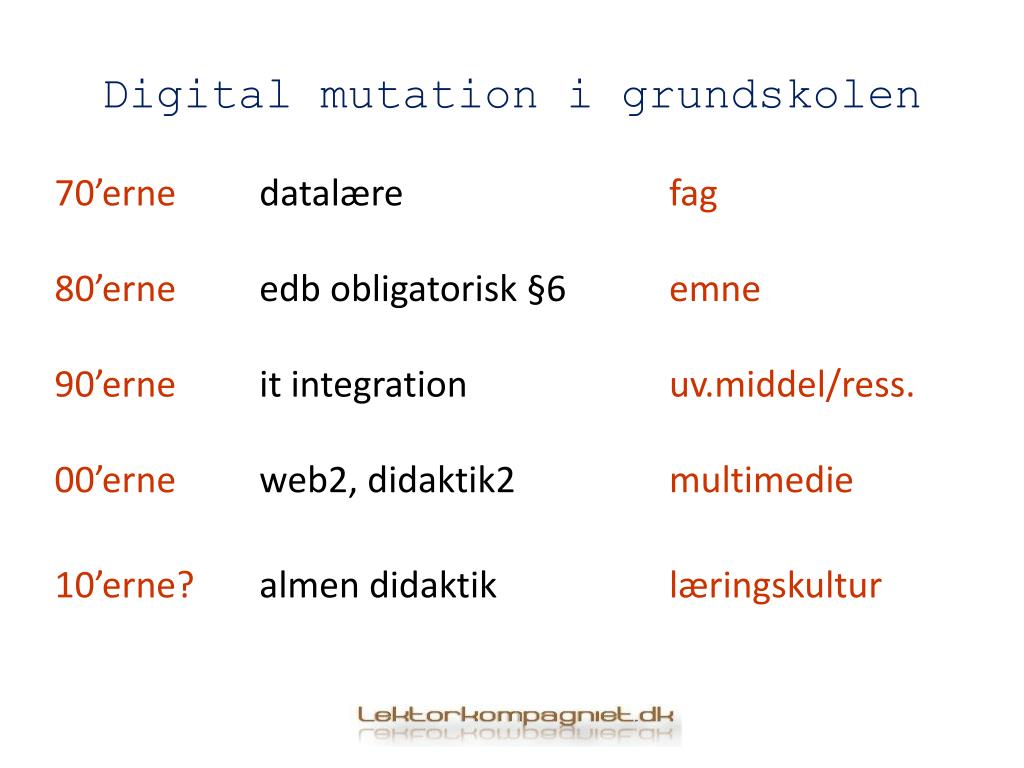 Digital mutation i grundskolen

| | | |
|---|---|---|
| 70’erne | datalære | fag |
| 80’erne | edb obligatorisk §6 | emne |
| 90’erne | it integration | uv.middel/ress. |
| 00’erne | web2, didaktik2 | multimedie |
| 10’erne? | almen didaktik | læringskultur |

Lektorkompagniet.dk